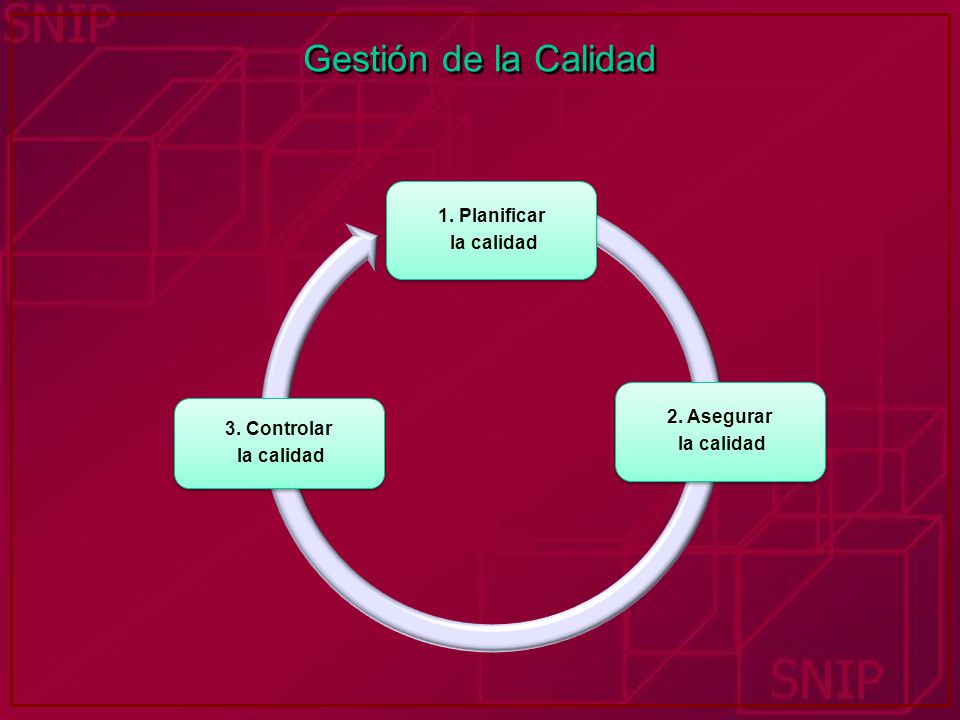 SNIP

Gestión de la Calidad

1. Planificar la calidad

2. Asegurar la calidad

3. Controlar la calidad

SNIP